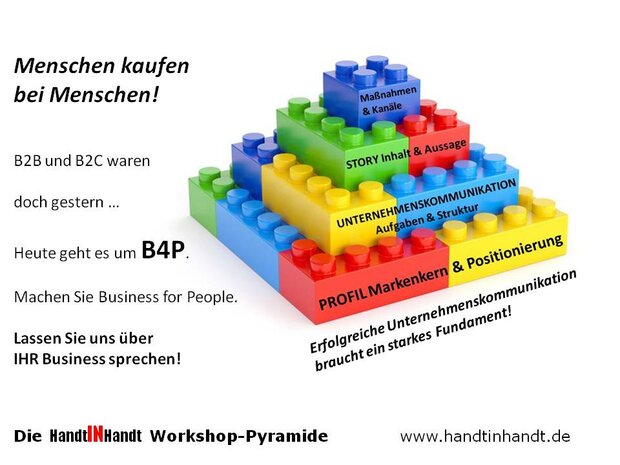 Menschen kaufen bei Menschen!

B2B und B2C waren

doch gestern …

Heute geht es um B4P.

Machen Sie Business for People.

Lassen Sie uns über IHR Business sprechen!

Maßnahmen & Kanäle

STORY Inhalt & Aussage

UNTERNEHMENSKOMMUNIKATION Aufgaben & Struktur

PROFIL Markenkern & Positionierung

Erfolgreiche Unternehmenskommunikation braucht ein starkes Fundament!

Die HandtINHandt Workshop-Pyramide

www.handtinhandt.de